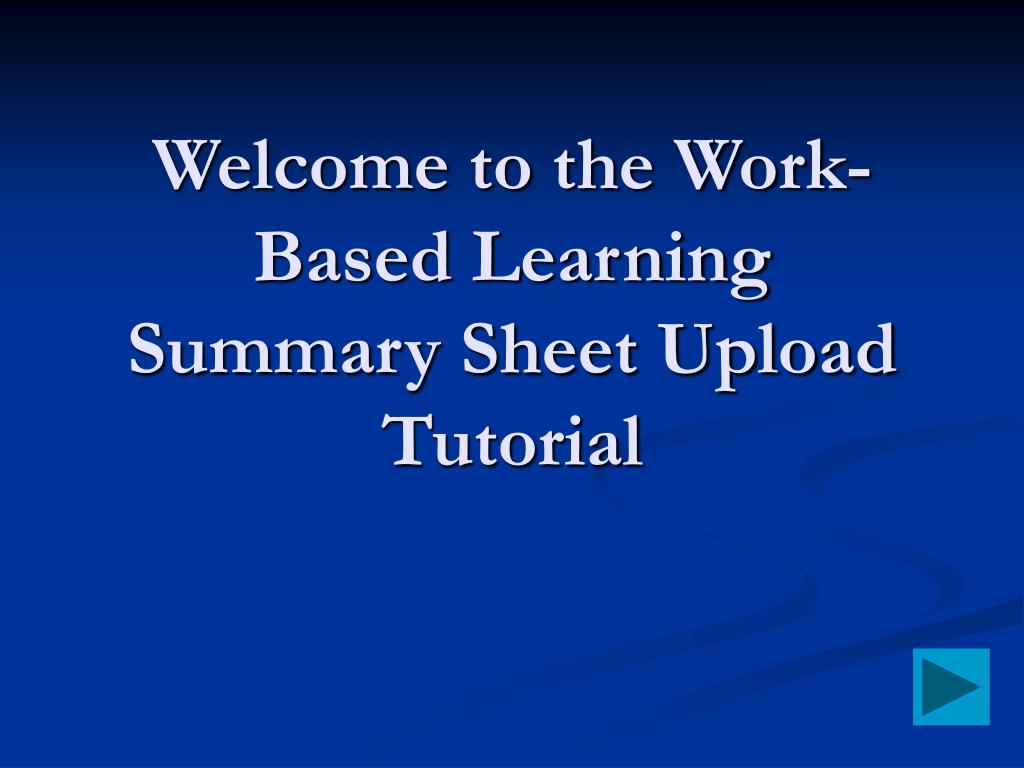 Welcome to the Work-Based Learning Summary Sheet Upload Tutorial